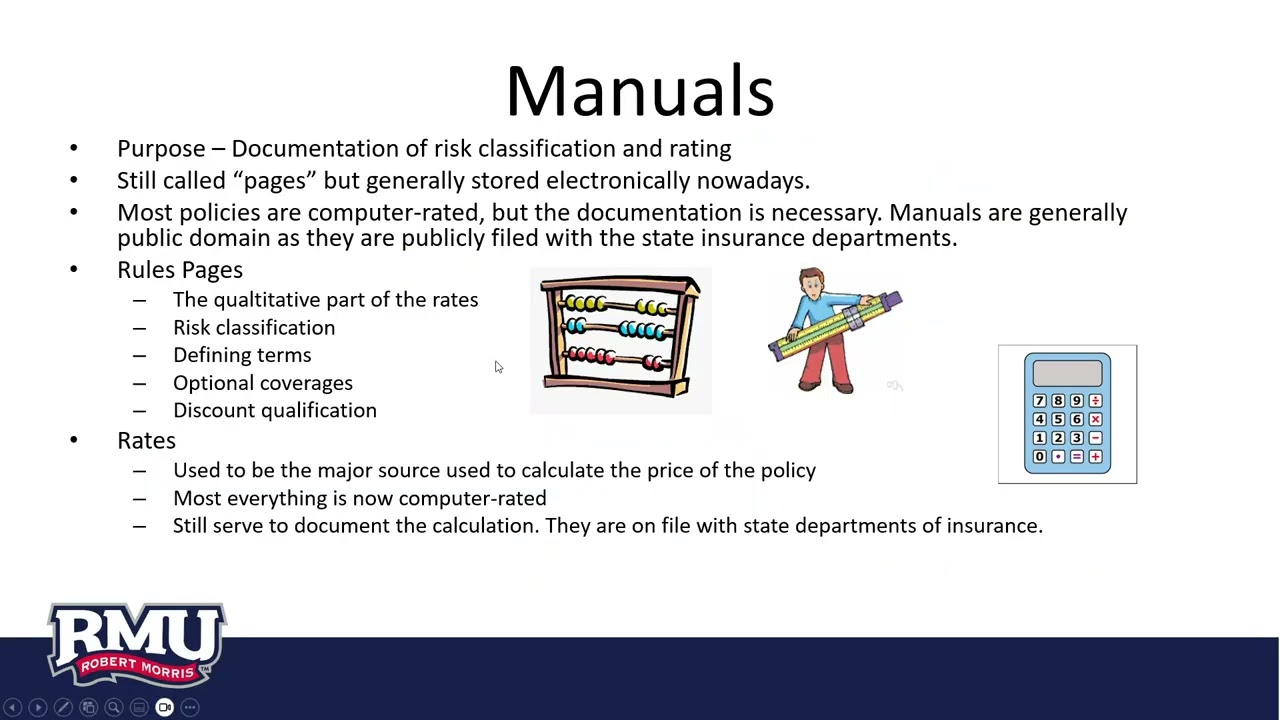 Manuals

• Purpose – Documentation of risk classification and rating
• Still called "pages" but generally stored electronically nowadays.
• Most policies are computer-rated, but the documentation is necessary. Manuals are generally public domain as they are publicly filed with the state insurance departments.
• Rules Pages
– The qualtitative part of the rates
– Risk classification
– Defining terms
– Optional coverages
– Discount qualification
• Rates
– Used to be the major source used to calculate the price of the policy
– Most everything is now computer-rated
– Still serve to document the calculation. They are on file with state departments of insurance.

7 8 9 ÷
4 5 6 ×
1 2 3 −
0 • = +

RMU
ROBERT MORRIS